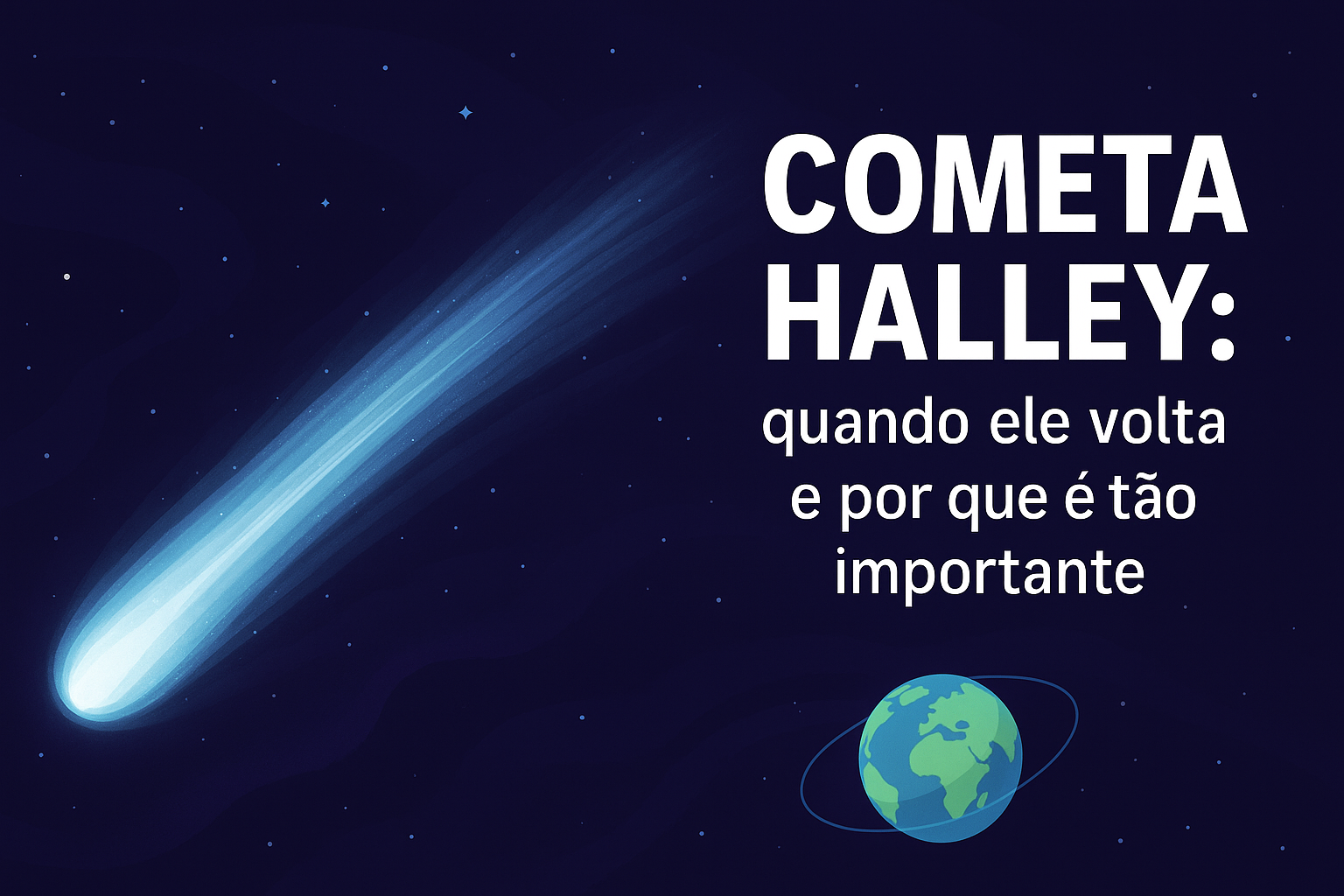 COMETA HALLEY:

quando ele volta e por que é tão importante